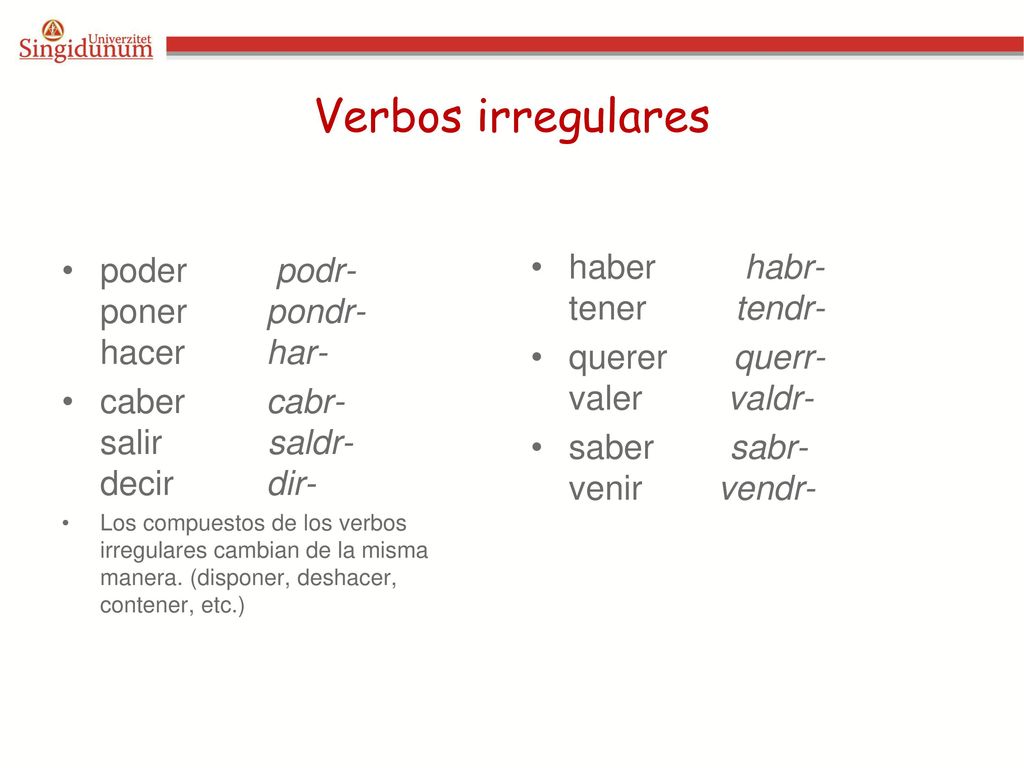 Univerzitet Singidunum

Verbos irregulares

• poder podr-
poner pondr-
hacer har-
• caber cabr-
salir saldr-
decir dir-
• Los compuestos de los verbos irregulares cambian de la misma manera. (disponer, deshacer, contener, etc.)

• haber habr-
tener tendr-
• querer querr-
valer valdr-
• saber sabr-
venir vendr-